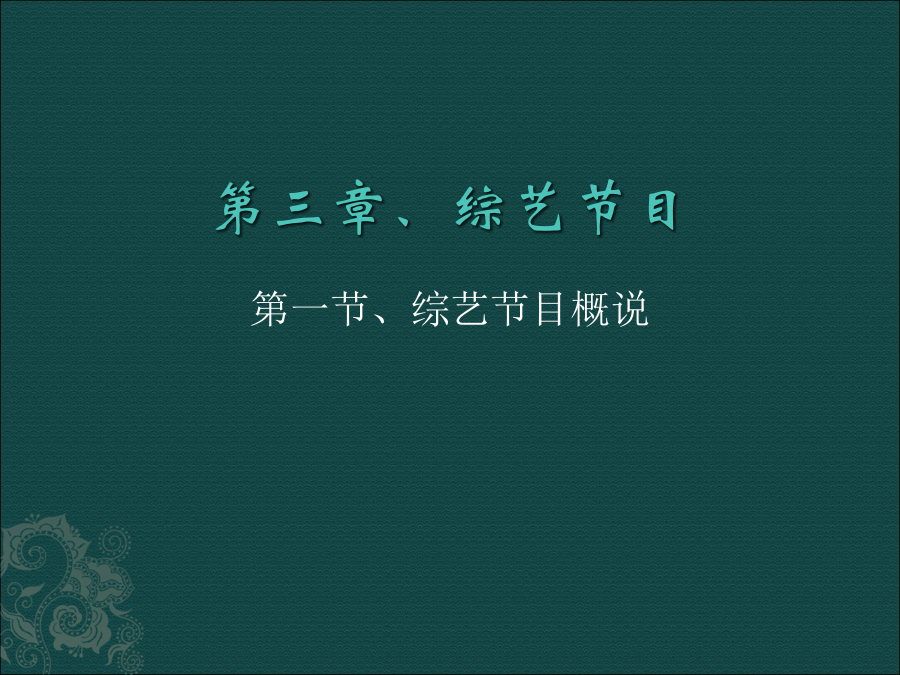 第三章、综艺节目

第一节、综艺节目概说